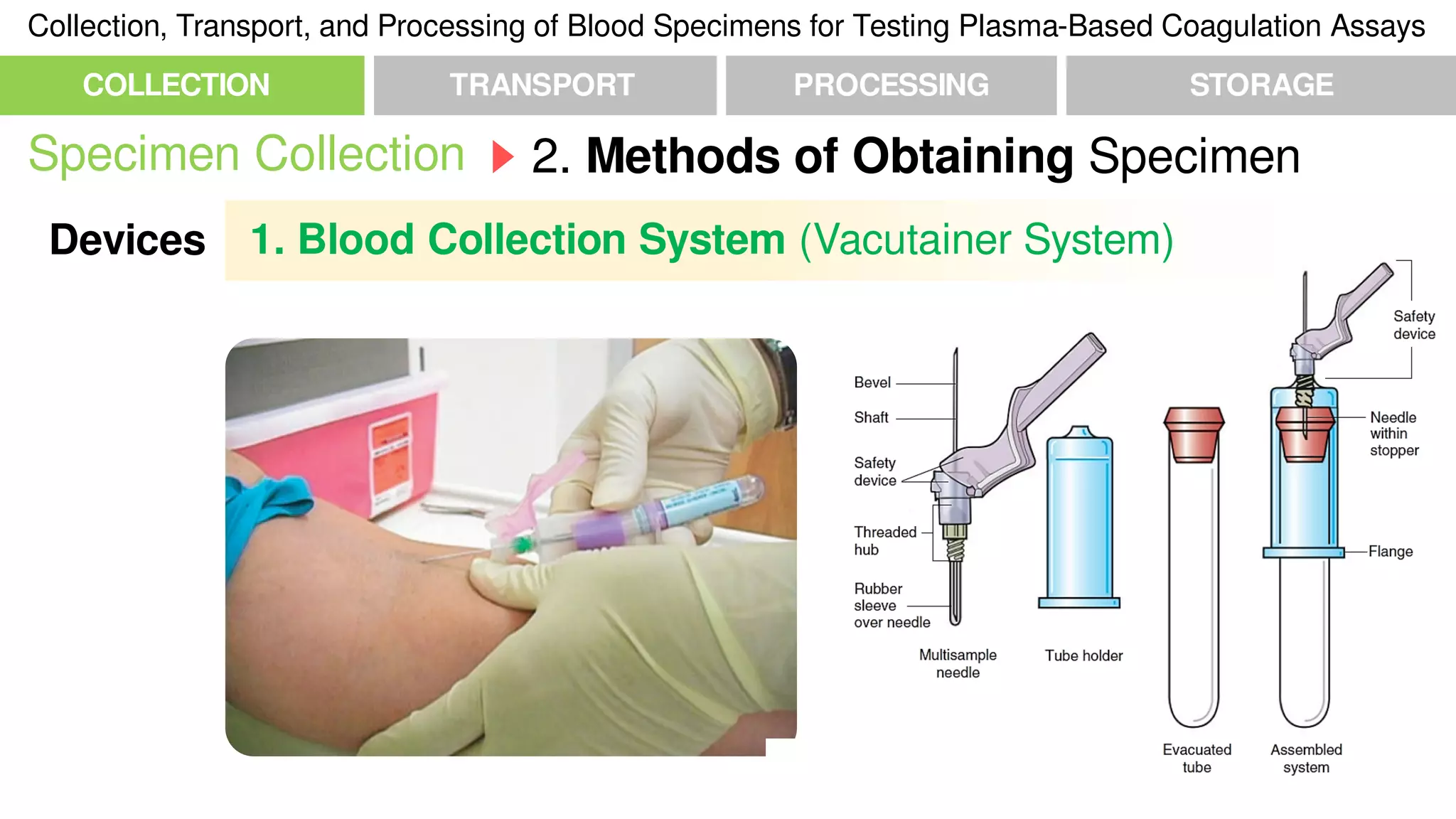 Collection, Transport, and Processing of Blood Specimens for Testing Plasma-Based Coagulation Assays

COLLECTION TRANSPORT PROCESSING STORAGE

Specimen Collection 2. Methods of Obtaining Specimen

Devices 1. Blood Collection System (Vacutainer System)

Bevel
Shaft
Safety device
Threaded hub
Rubber sleeve over needle
Multisample needle
Tube holder
Evacuated tube
Safety device
Needle within stopper
Flange
Assembled system